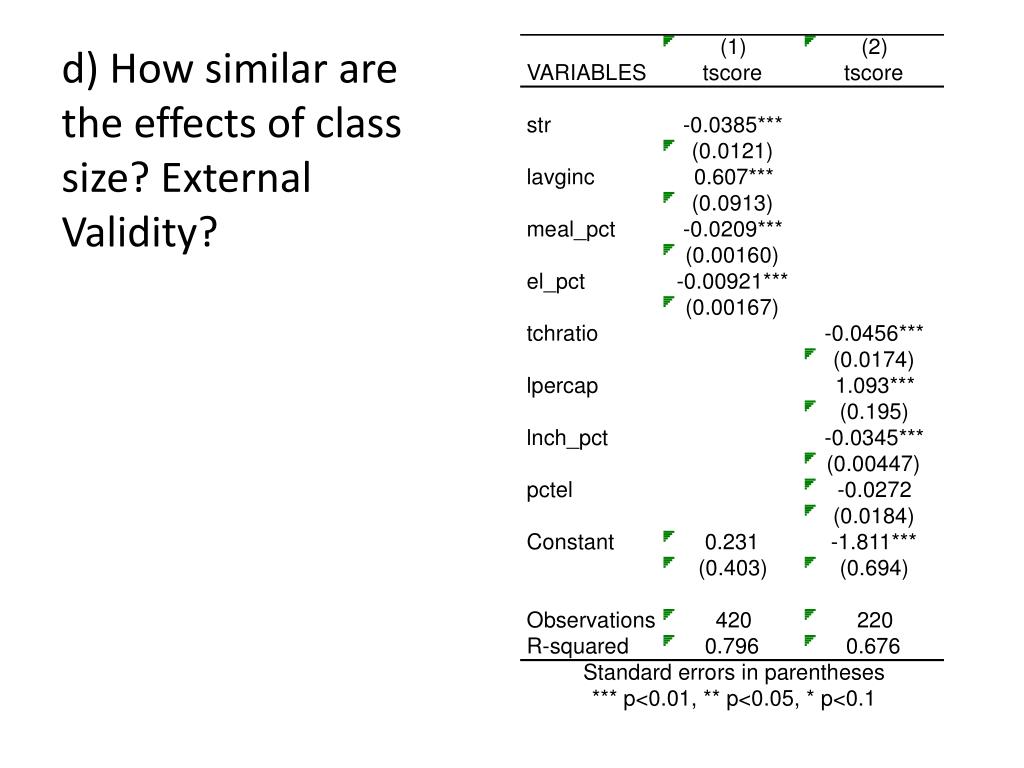 d) How similar are the effects of class size? External Validity?

| VARIABLES | (1) tscore | (2) tscore |
|---|---|---|
| str | -0.0385*** | |
| | (0.0121) | |
| lavginc | 0.607*** | |
| | (0.0913) | |
| meal_pct | -0.0209*** | |
| | (0.00160) | |
| el_pct | -0.00921*** | |
| | (0.00167) | |
| tchratio | | -0.0456*** |
| | | (0.0174) |
| lpercap | | 1.093*** |
| | | (0.195) |
| lnch_pct | | -0.0345*** |
| | | (0.00447) |
| pctel | | -0.0272 |
| | | (0.0184) |
| Constant | 0.231 | -1.811*** |
| | (0.403) | (0.694) |
| Observations | 420 | 220 |
| R-squared | 0.796 | 0.676 |

Standard errors in parentheses
*** p<0.01, ** p<0.05, * p<0.1